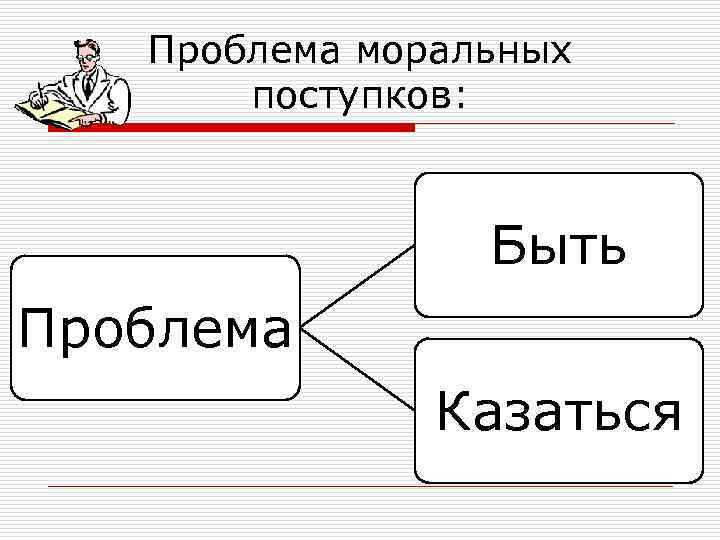 Проблема моральных поступков:

Проблема

Быть

Казаться